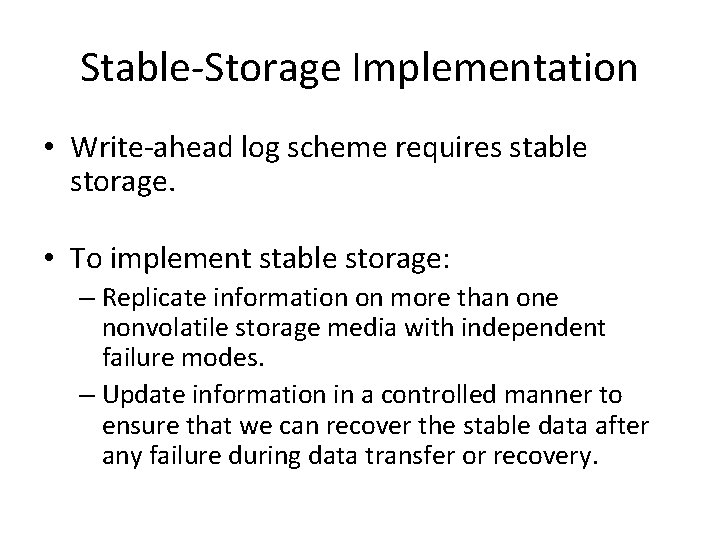 Stable-Storage Implementation

• Write-ahead log scheme requires stable storage.

• To implement stable storage:
– Replicate information on more than one nonvolatile storage media with independent failure modes.
– Update information in a controlled manner to ensure that we can recover the stable data after any failure during data transfer or recovery.